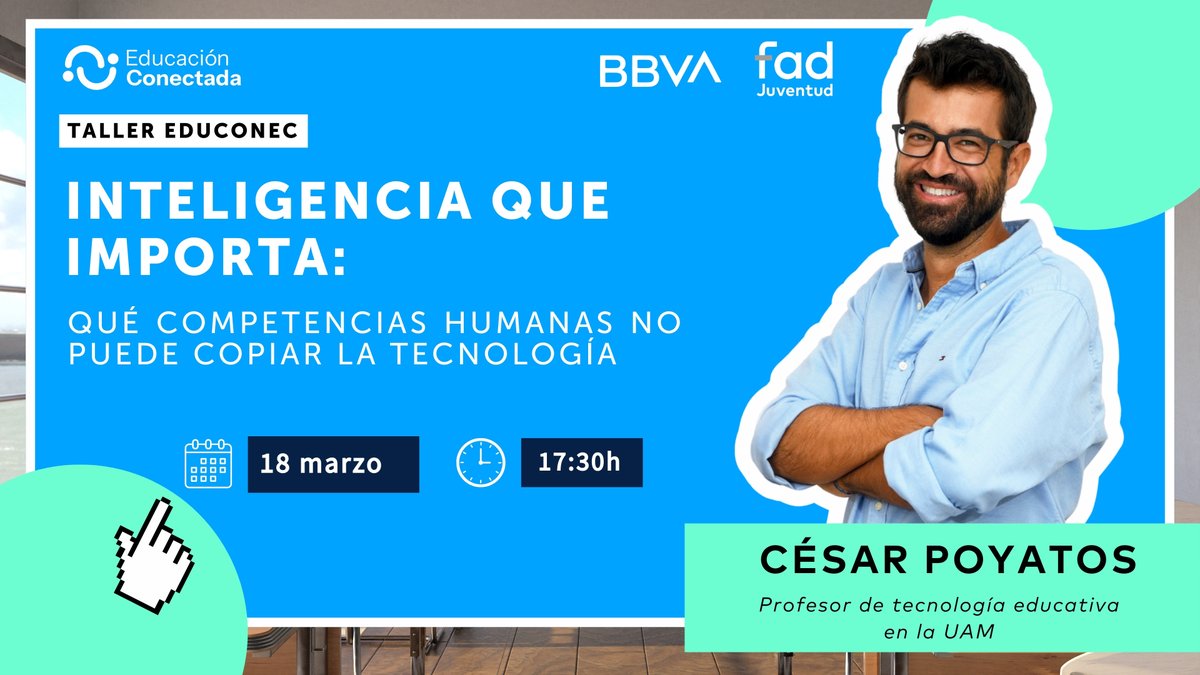 Educación Conectada

BBVA

fad Juventud

TALLER EDUCONEC

INTELIGENCIA QUE IMPORTA:

QUÉ COMPETENCIAS HUMANAS NO PUEDE COPIAR LA TECNOLOGÍA

18 marzo

17:30h

CÉSAR POYATOS

Profesor de tecnología educativa en la UAM